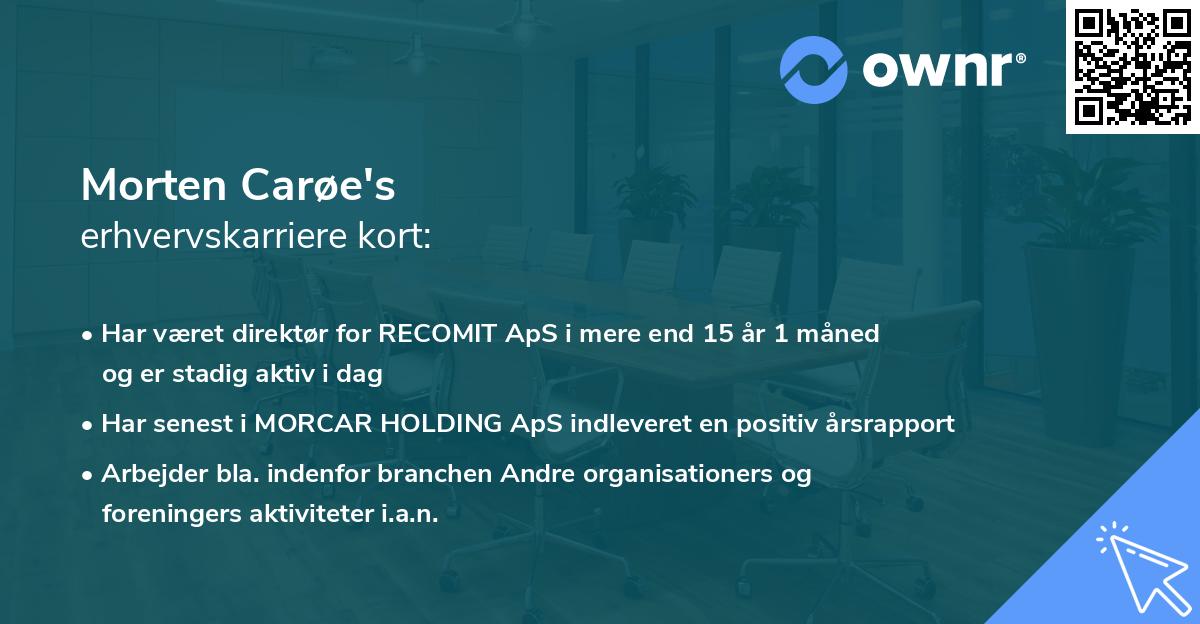 ownr®

Morten Carøe's
erhvervskarriere kort:

• Har været direktør for RECOMIT ApS i mere end 15 år 1 måned og er stadig aktiv i dag

• Har senest i MORCAR HOLDING ApS indleveret en positiv årsrapport

• Arbejder bla. indenfor branchen Andre organisationers og foreningers aktiviteter i.a.n.